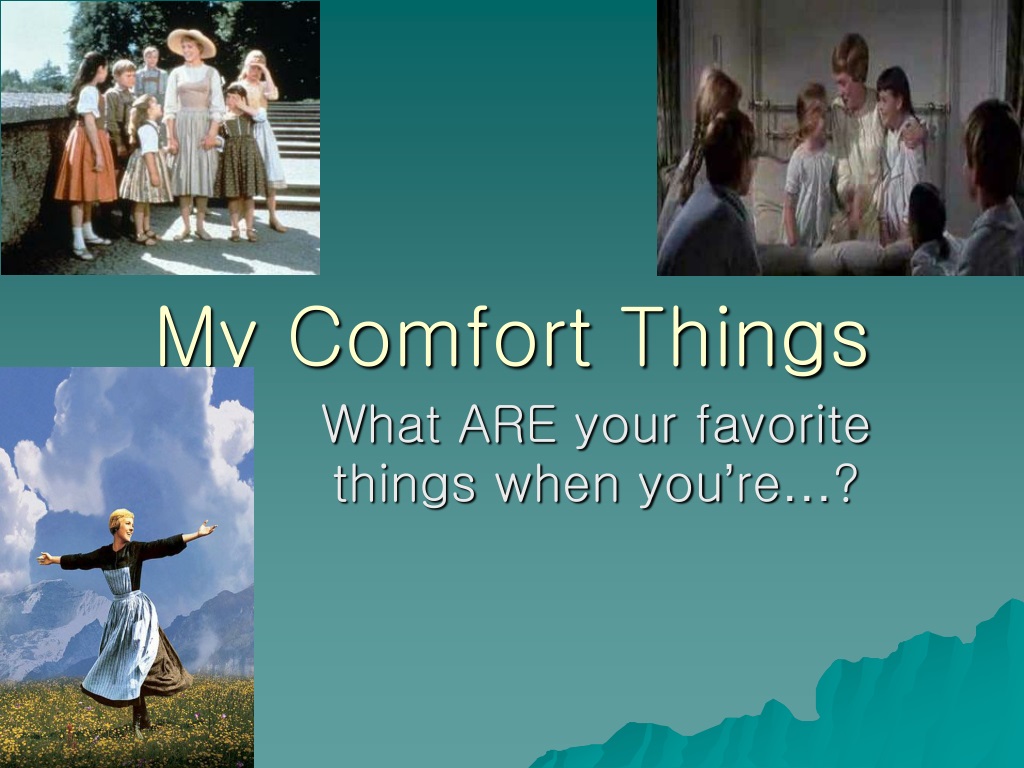 My Comfort Things

What ARE your favorite things when you're…?